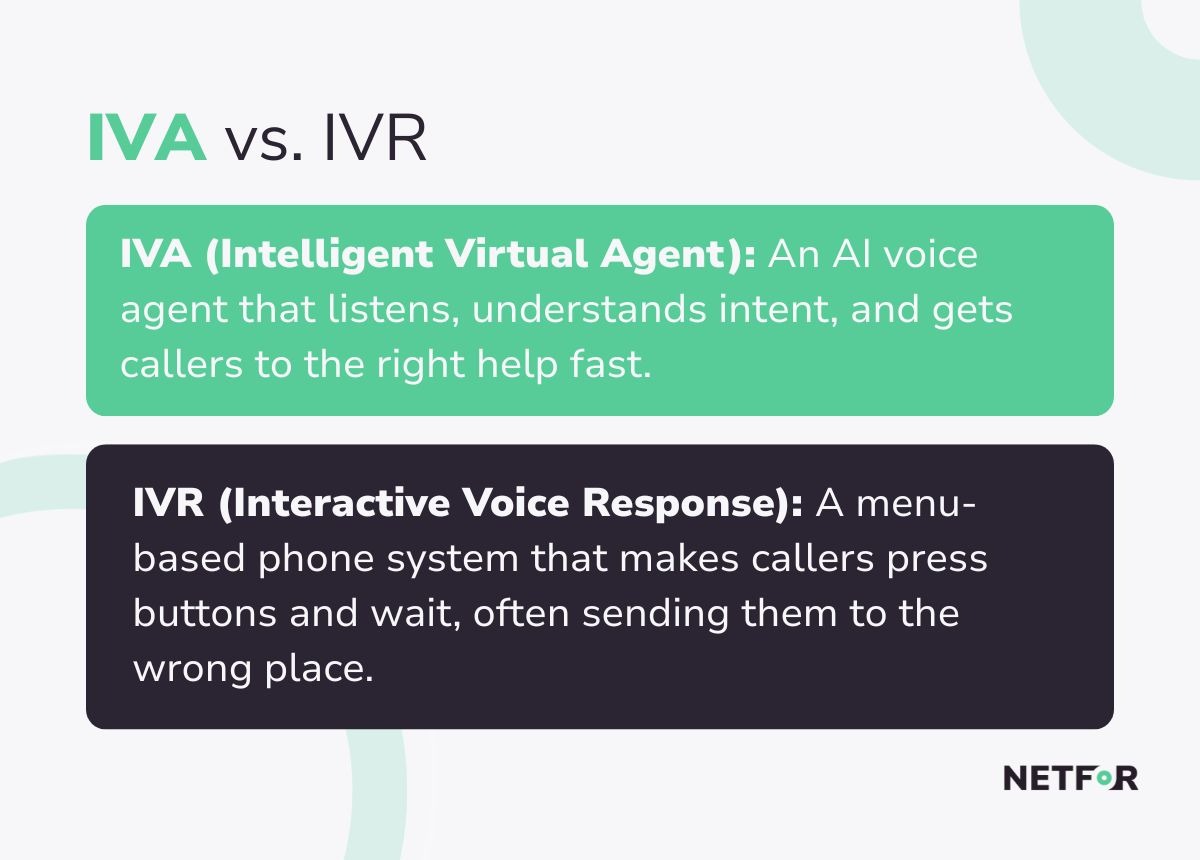 IVA vs. IVR

IVA (Intelligent Virtual Agent): An AI voice agent that listens, understands intent, and gets callers to the right help fast.

IVR (Interactive Voice Response): A menu-based phone system that makes callers press buttons and wait, often sending them to the wrong place.

NETFOR